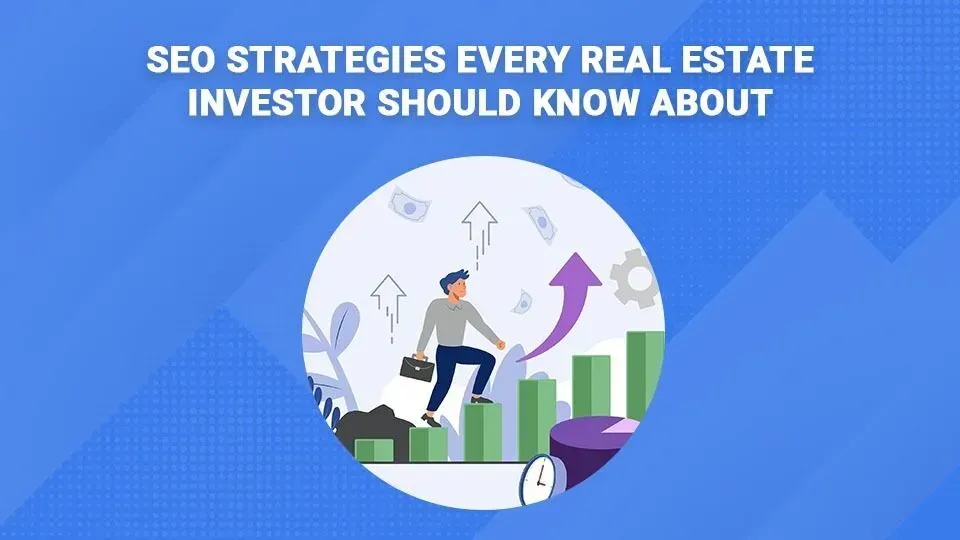 SEO STRATEGIES EVERY REAL ESTATE INVESTOR SHOULD KNOW ABOUT